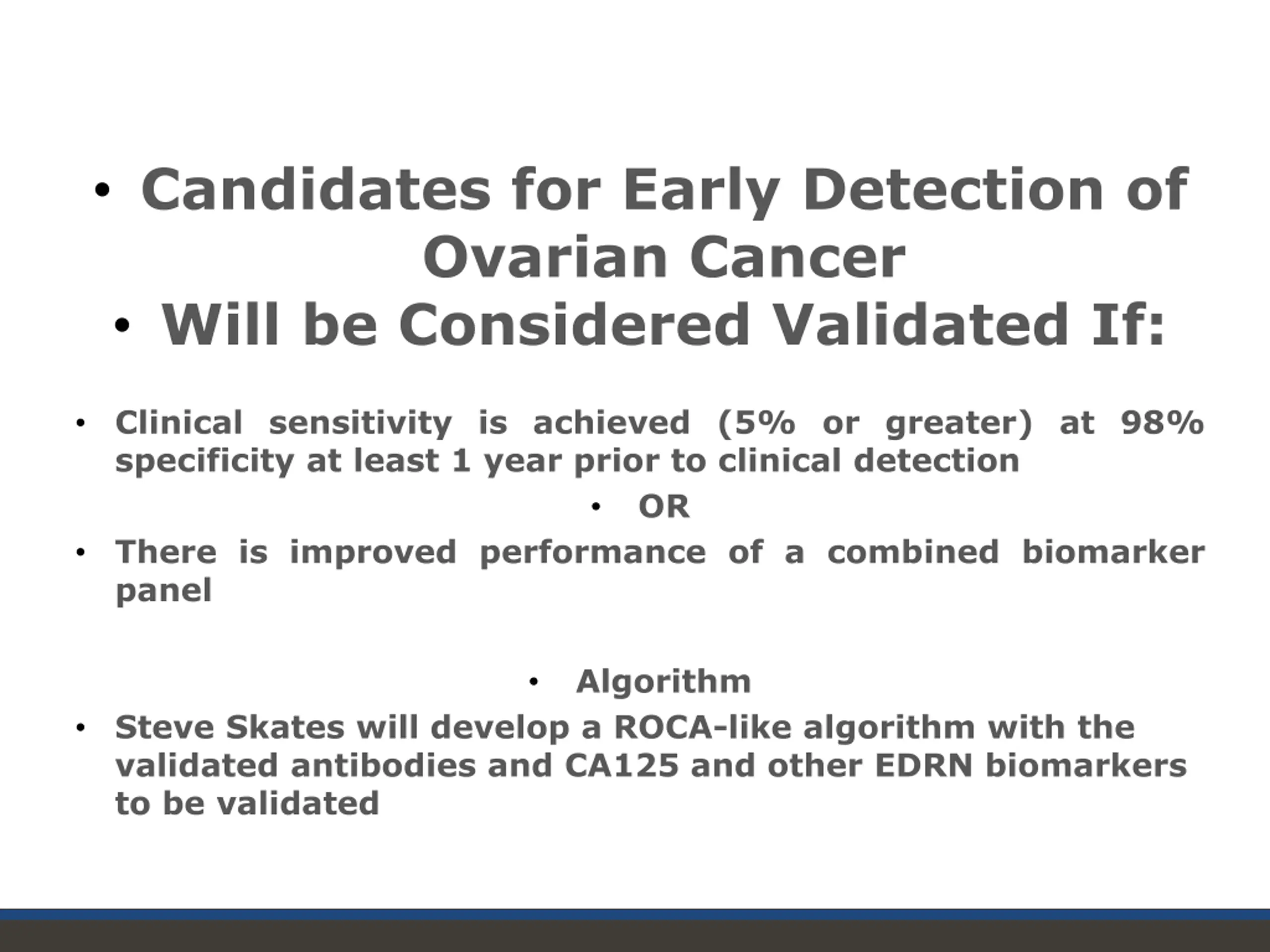 • Candidates for Early Detection of Ovarian Cancer
• Will be Considered Validated If:

• Clinical sensitivity is achieved (5% or greater) at 98% specificity at least 1 year prior to clinical detection

• OR

• There is improved performance of a combined biomarker panel

• Algorithm

• Steve Skates will develop a ROCA-like algorithm with the validated antibodies and CA125 and other EDRN biomarkers to be validated